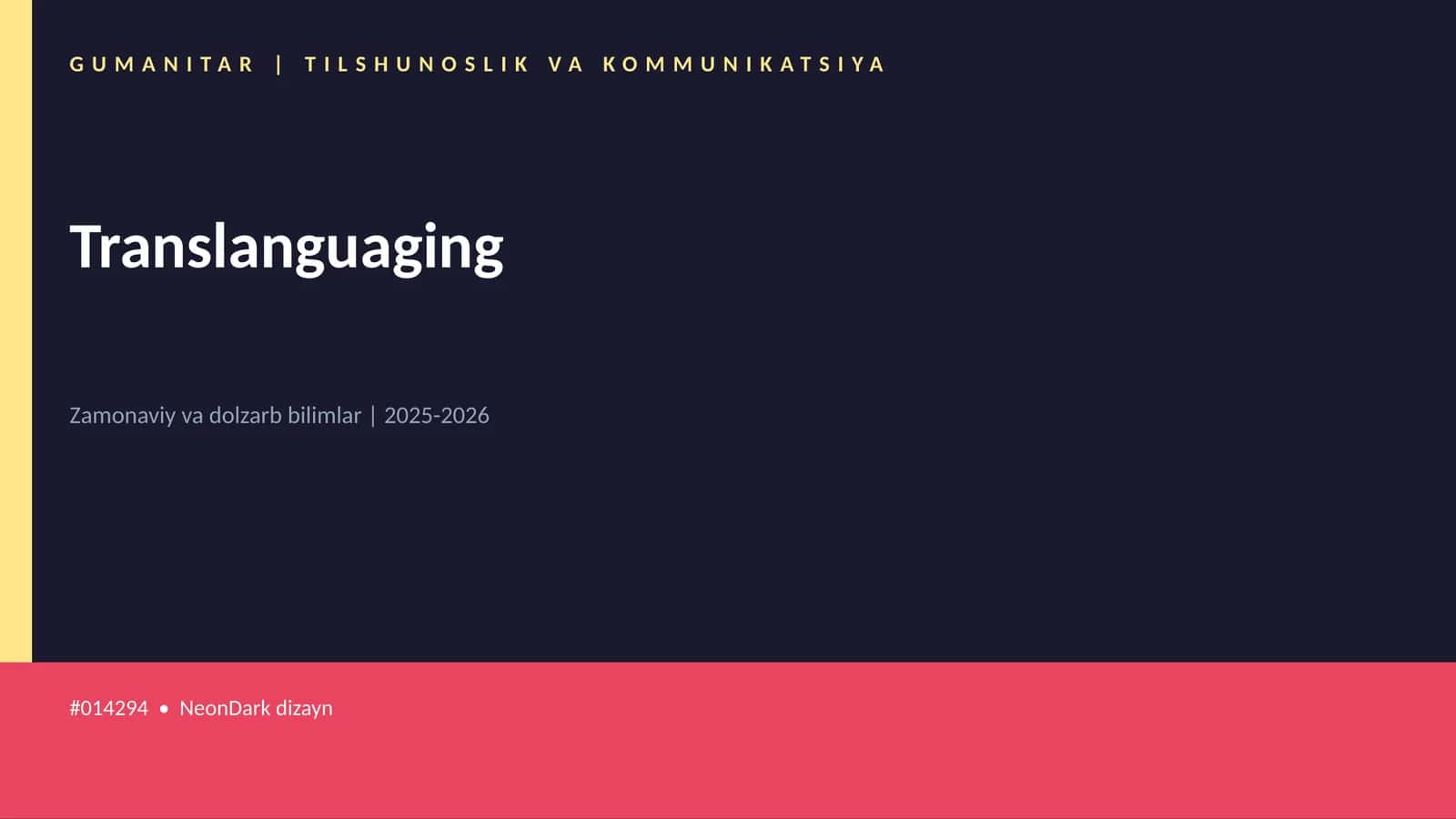 GUMANITAR | TILSHUNOSLIK VA KOMMUNIKATSIYA

Translanguaging

Zamonaviy va dolzarb bilimlar | 2025-2026

#014294 • NeonDark dizayn